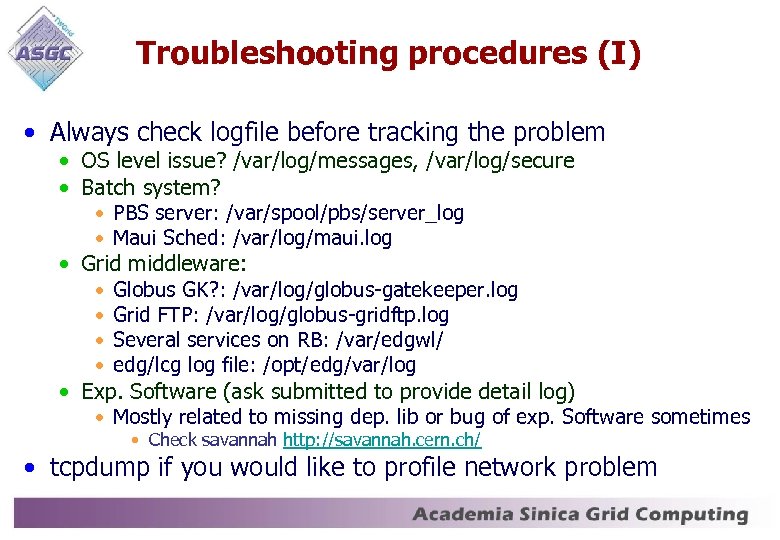 TWGrid
ASGC

Troubleshooting procedures (I)

• Always check logfile before tracking the problem
  • OS level issue? /var/log/messages, /var/log/secure
  • Batch system?
    • PBS server: /var/spool/pbs/server_log
    • Maui Sched: /var/log/maui.log
  • Grid middleware:
    • Globus GK?: /var/log/globus-gatekeeper.log
    • Grid FTP: /var/log/globus-gridftp.log
    • Several services on RB: /var/edgwl/
    • edg/lcg log file: /opt/edg/var/log
  • Exp. Software (ask submitted to provide detail log)
    • Mostly related to missing dep. lib or bug of exp. Software sometimes
      • Check savannah http://savannah.cern.ch/
• tcpdump if you would like to profile network problem

Academia Sinica Grid Computing